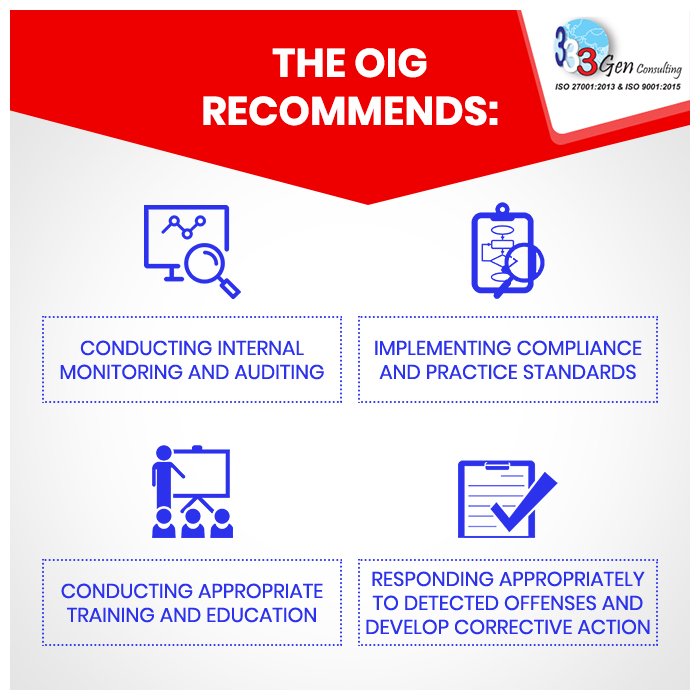 THE OIG RECOMMENDS:

3Gen Consulting
ISO 27001:2013 & ISO 9001:2015

CONDUCTING INTERNAL MONITORING AND AUDITING

IMPLEMENTING COMPLIANCE AND PRACTICE STANDARDS

CONDUCTING APPROPRIATE TRAINING AND EDUCATION

RESPONDING APPROPRIATELY TO DETECTED OFFENSES AND DEVELOP CORRECTIVE ACTION